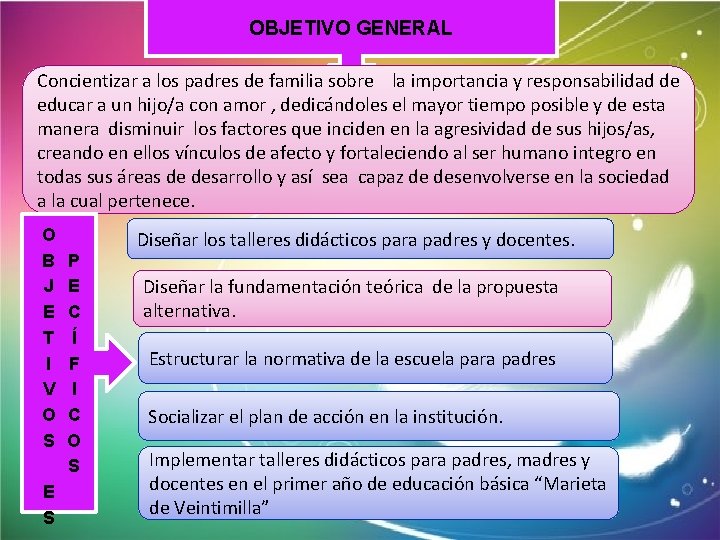 OBJETIVO GENERAL

Concientizar a los padres de familia sobre la importancia y responsabilidad de educar a un hijo/a con amor , dedicándoles el mayor tiempo posible y de esta manera disminuir los factores que inciden en la agresividad de sus hijos/as, creando en ellos vínculos de afecto y fortaleciendo al ser humano integro en todas sus áreas de desarrollo y así sea capaz de desenvolverse en la sociedad a la cual pertenece.

OBJETIVOS ESPECÍFICOS

Diseñar los talleres didácticos para padres y docentes.

Diseñar la fundamentación teórica de la propuesta alternativa.

Estructurar la normativa de la escuela para padres

Socializar el plan de acción en la institución.

Implementar talleres didácticos para padres, madres y docentes en el primer año de educación básica “Marieta de Veintimilla”